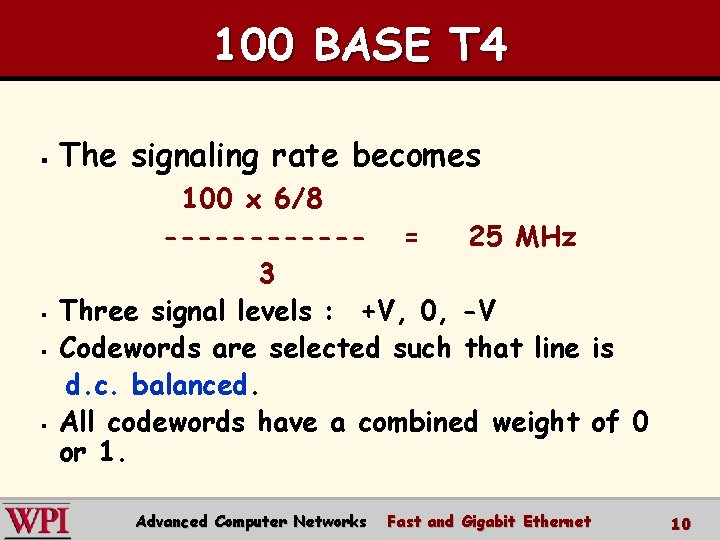 100 BASE T4

▪ The signaling rate becomes

100 x 6/8
------------ = 25 MHz
3

▪ Three signal levels : +V, 0, -V
▪ Codewords are selected such that line is d.c. balanced.
▪ All codewords have a combined weight of 0 or 1.

WPI Advanced Computer Networks Fast and Gigabit Ethernet 10